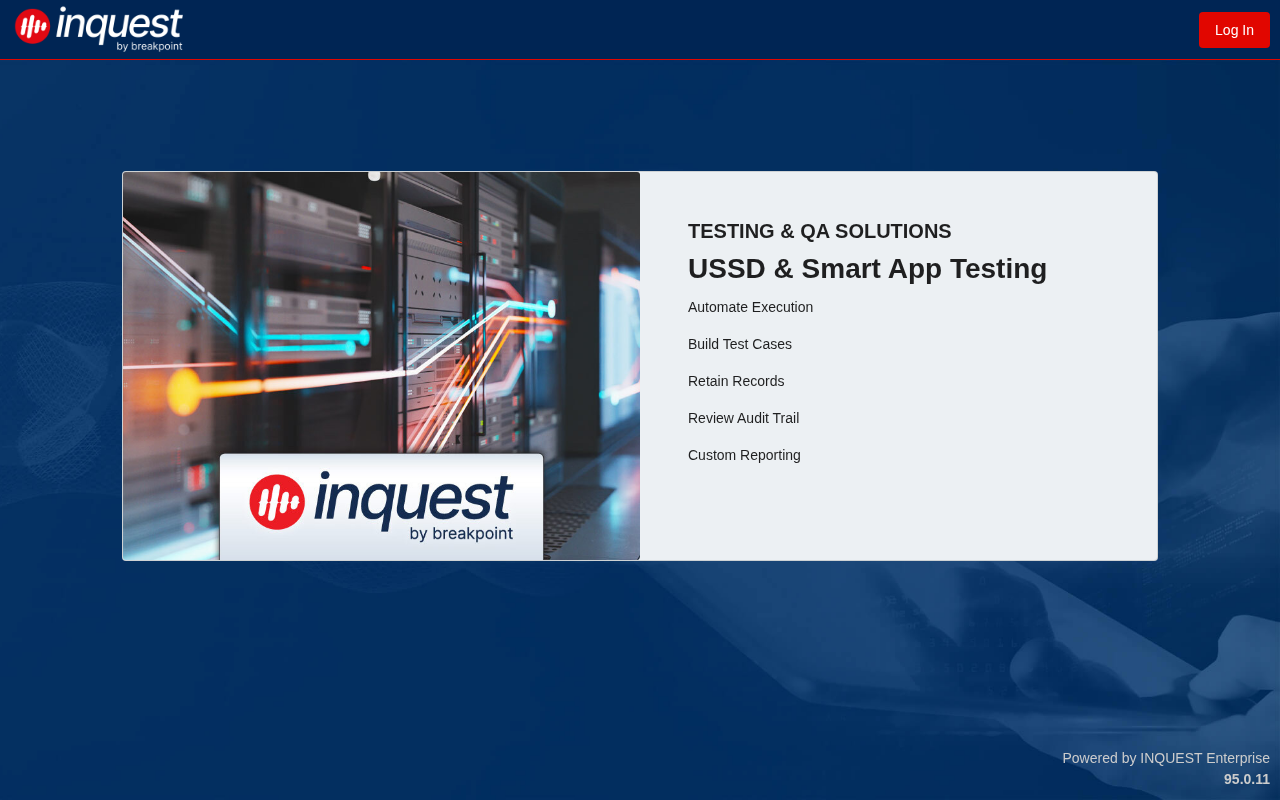 inquest
by breakpoint

Log In

inquest
by breakpoint

TESTING & QA SOLUTIONS

USSD & Smart App Testing

Automate Execution

Build Test Cases

Retain Records

Review Audit Trail

Custom Reporting

Powered by INQUEST Enterprise
95.0.11